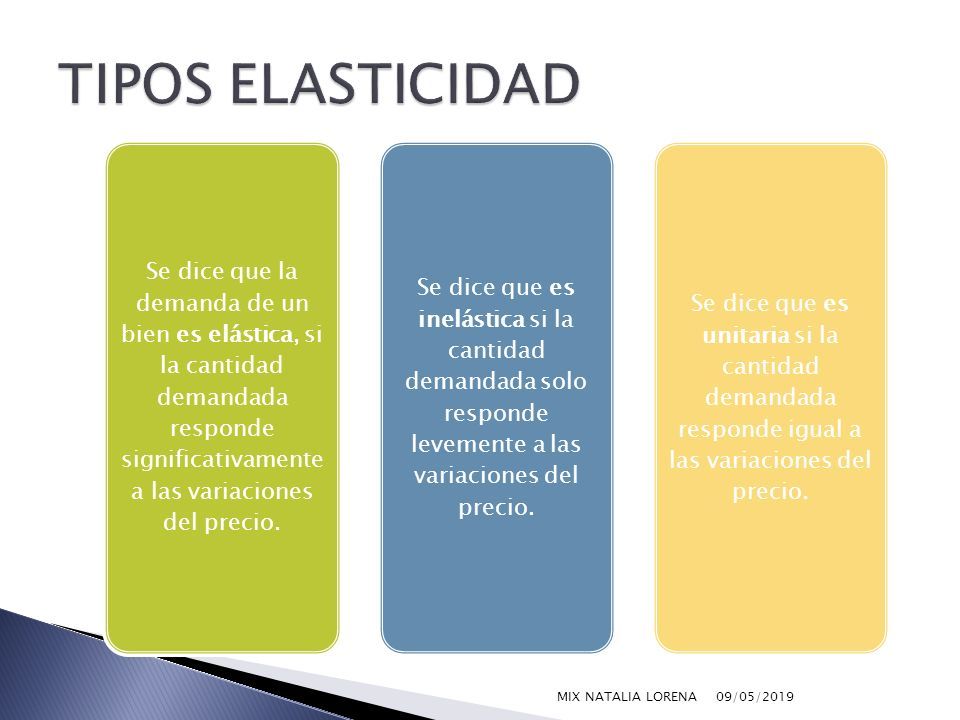 TIPOS ELASTICIDAD

Se dice que la demanda de un bien es elástica, si la cantidad demandada responde significativamente a las variaciones del precio.

Se dice que es inelástica si la cantidad demandada solo responde levemente a las variaciones del precio.

Se dice que es unitaria si la cantidad demandada responde igual a las variaciones del precio.

MIX NATALIA LORENA 09/05/2019